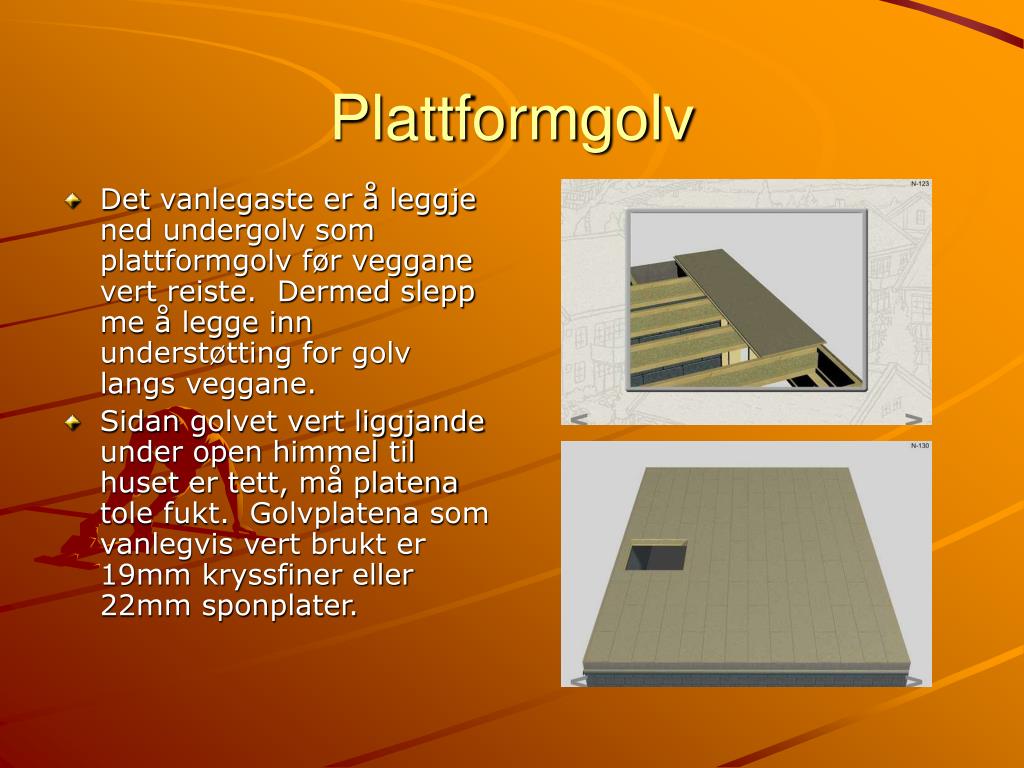 Plattformgolv

Det vanlegaste er å leggje ned undergolv som plattformgolv før veggane vert reiste. Dermed slepp me å legge inn understøtting for golv langs veggane.

Sidan golvet vert liggjande under open himmel til huset er tett, må platena tole fukt. Golvplatena som vanlegvis vert brukt er 19mm kryssfiner eller 22mm sponplater.

N-123

<

>

N-130

<

>